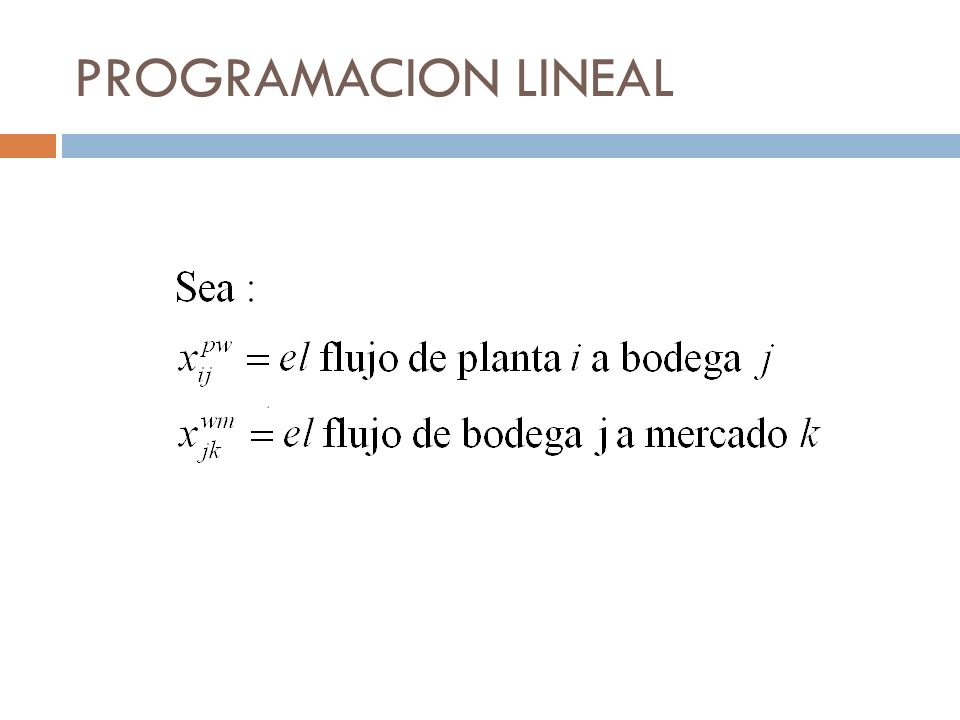 PROGRAMACION LINEAL

Sea :

$x_{ij}^{pw} = el$ flujo de planta $i$ a bodega $j$

$x_{jk}^{wm} = el$ flujo de bodega j a mercado $k$